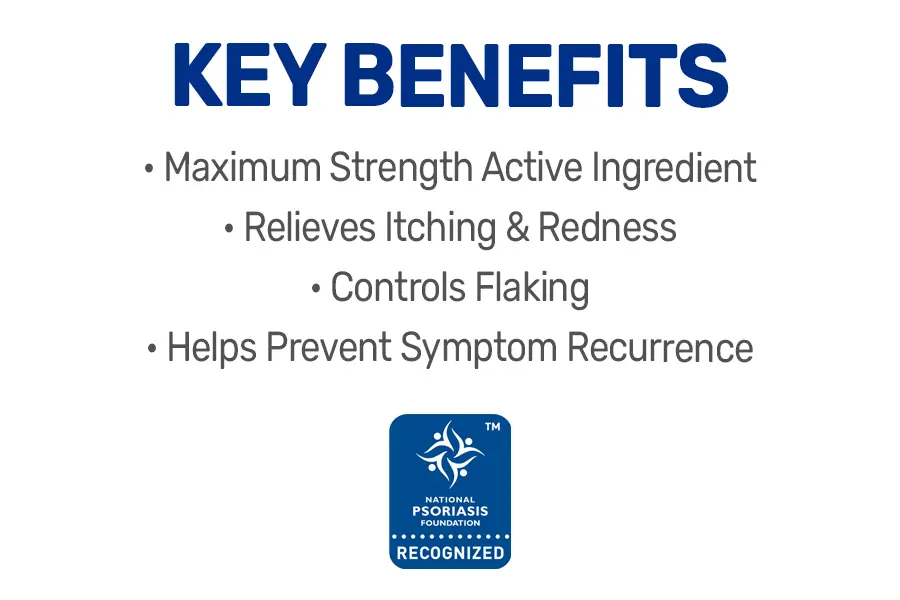 KEY BENEFITS

• Maximum Strength Active Ingredient
• Relieves Itching & Redness
• Controls Flaking
• Helps Prevent Symptom Recurrence

TM
NATIONAL
PSORIASIS
FOUNDATION
RECOGNIZED